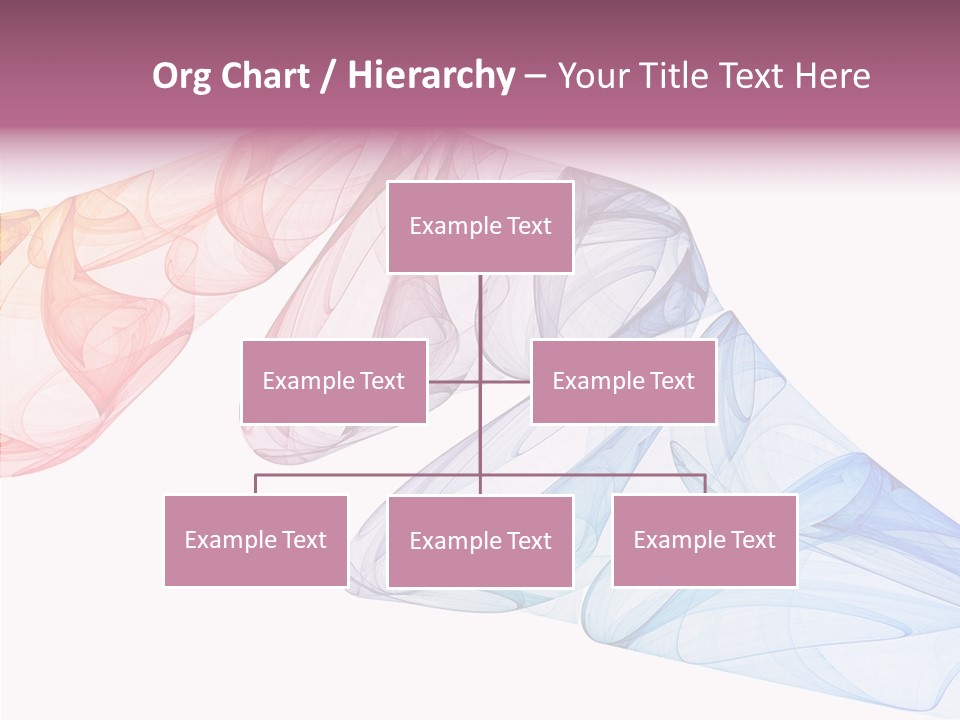 Org Chart / Hierarchy – Your Title Text Here

Example Text

Example Text

Example Text

Example Text

Example Text

Example Text